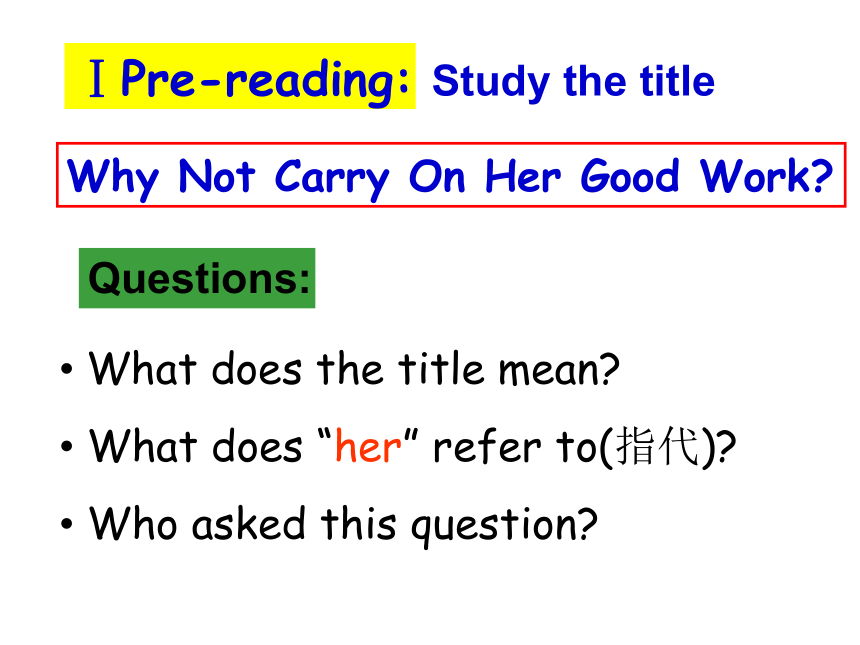 Ⅰ Pre-reading: Study the title

Why Not Carry On Her Good Work?

Questions:

• What does the title mean?

• What does “her” refer to(指代)?

• Who asked this question?